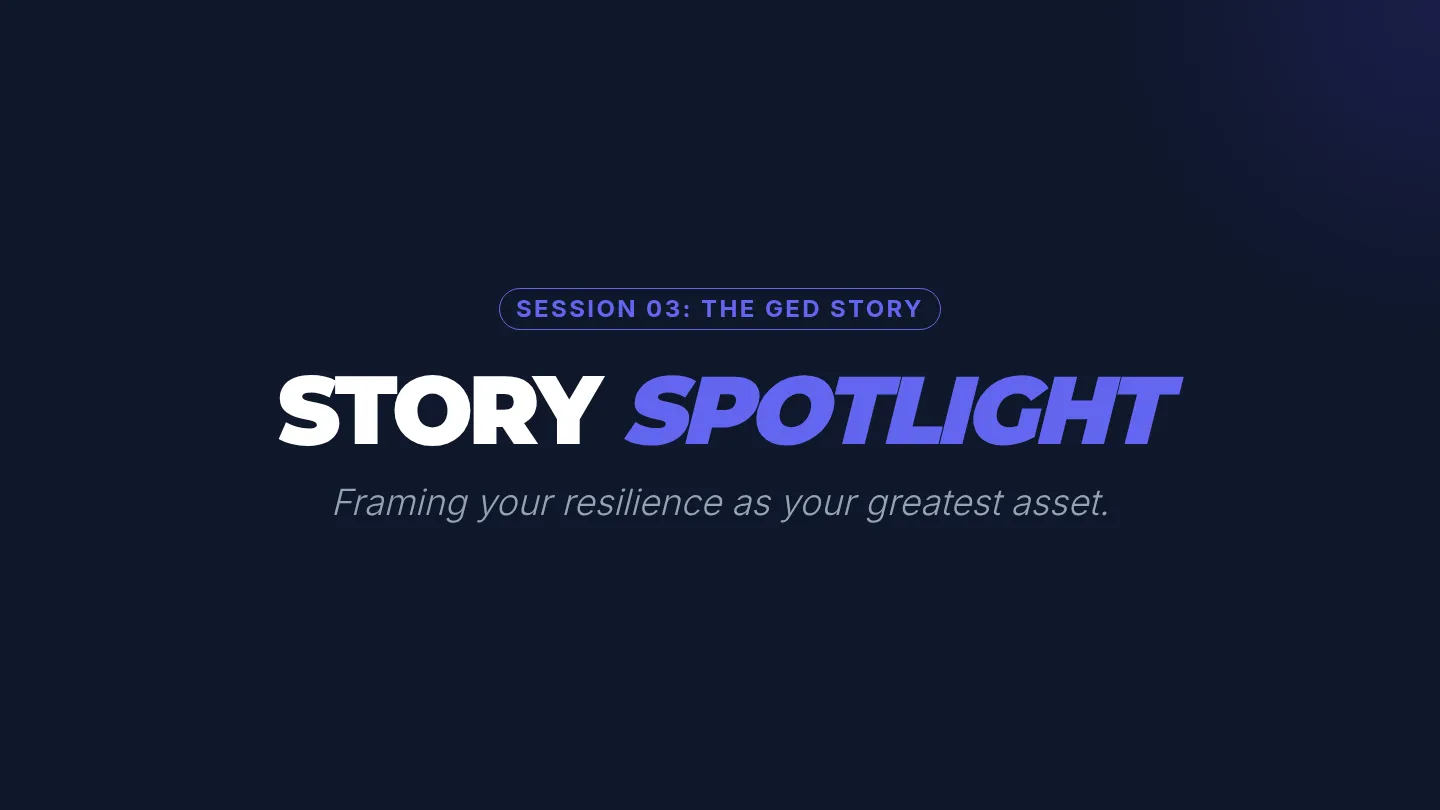 SESSION 03: THE GED STORY

STORY SPOTLIGHT

Framing your resilience as your greatest asset.